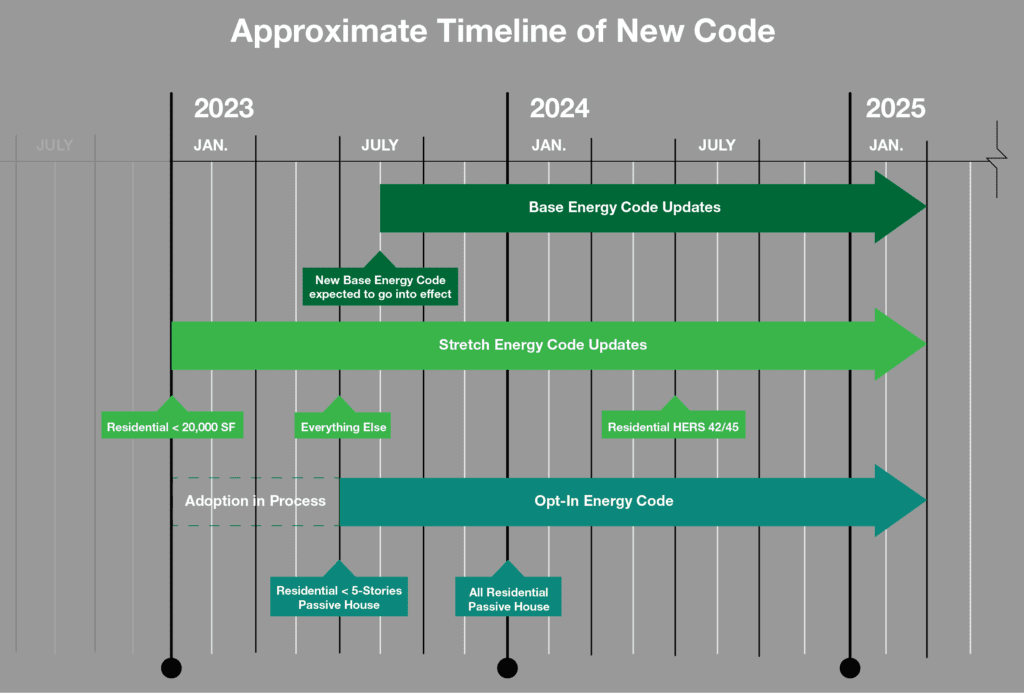 Approximate Timeline of New Code

2023
2024
2025

JULY
JAN.
JULY
JAN.
JULY
JAN.

Base Energy Code Updates

New Base Energy Code expected to go into effect

Stretch Energy Code Updates

Residential < 20,000 SF
Everything Else
Residential HERS 42/45

Adoption in Process
Opt-In Energy Code

Residential < 5-Stories Passive House
All Residential Passive House